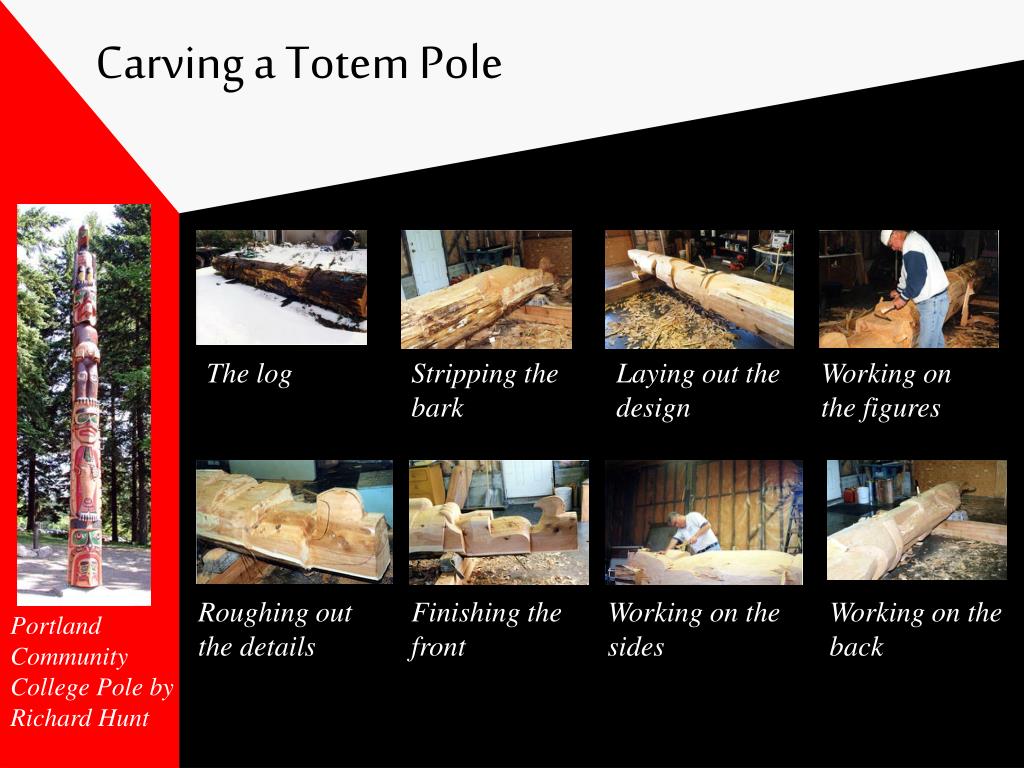 Carving a Totem Pole

The log

Stripping the bark

Laying out the design

Working on the figures

Roughing out the details

Finishing the front

Working on the sides

Working on the back

Portland Community College Pole by Richard Hunt